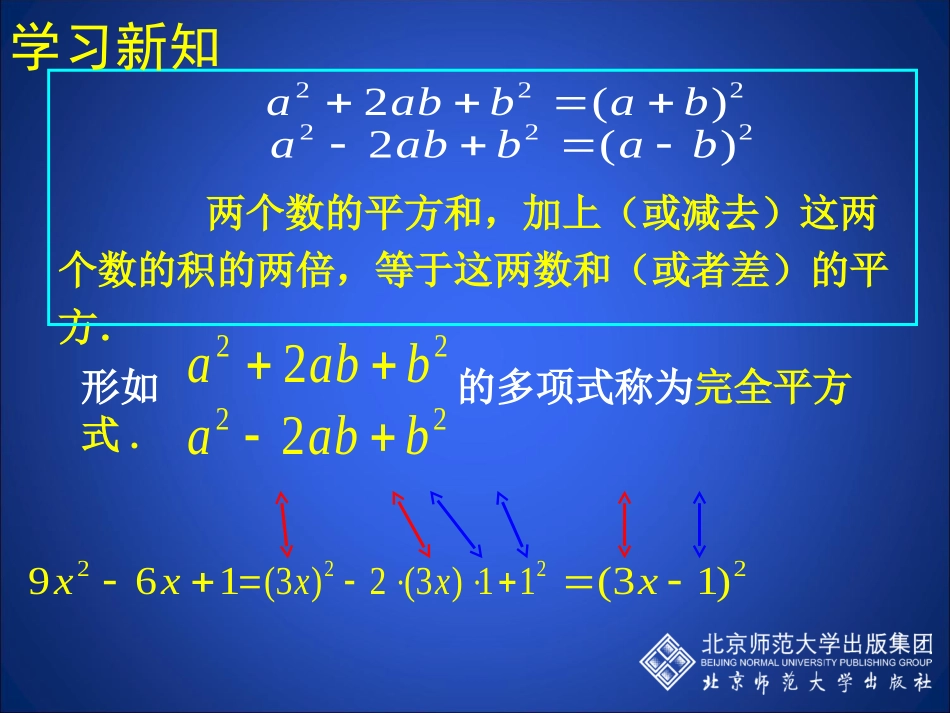 学习新知

$a^2+2ab+b^2=(a+b)^2$
$a^2-2ab+b^2=(a-b)^2$

两个数的平方和，加上（或减去）这两个数的积的两倍，等于这两数和（或者差）的平方.

形如 $a^2+2ab+b^2$ $a^2-2ab+b^2$ 的多项式称为完全平方式.

$9x^2-6x+1=(3x)^2-2\cdot(3x)\cdot1+1^2=(3x-1)^2$

北京师范大学出版集团
BEIJING NORMAL UNIVERSITY PUBLISHING GROUP
北京师范大学出版社